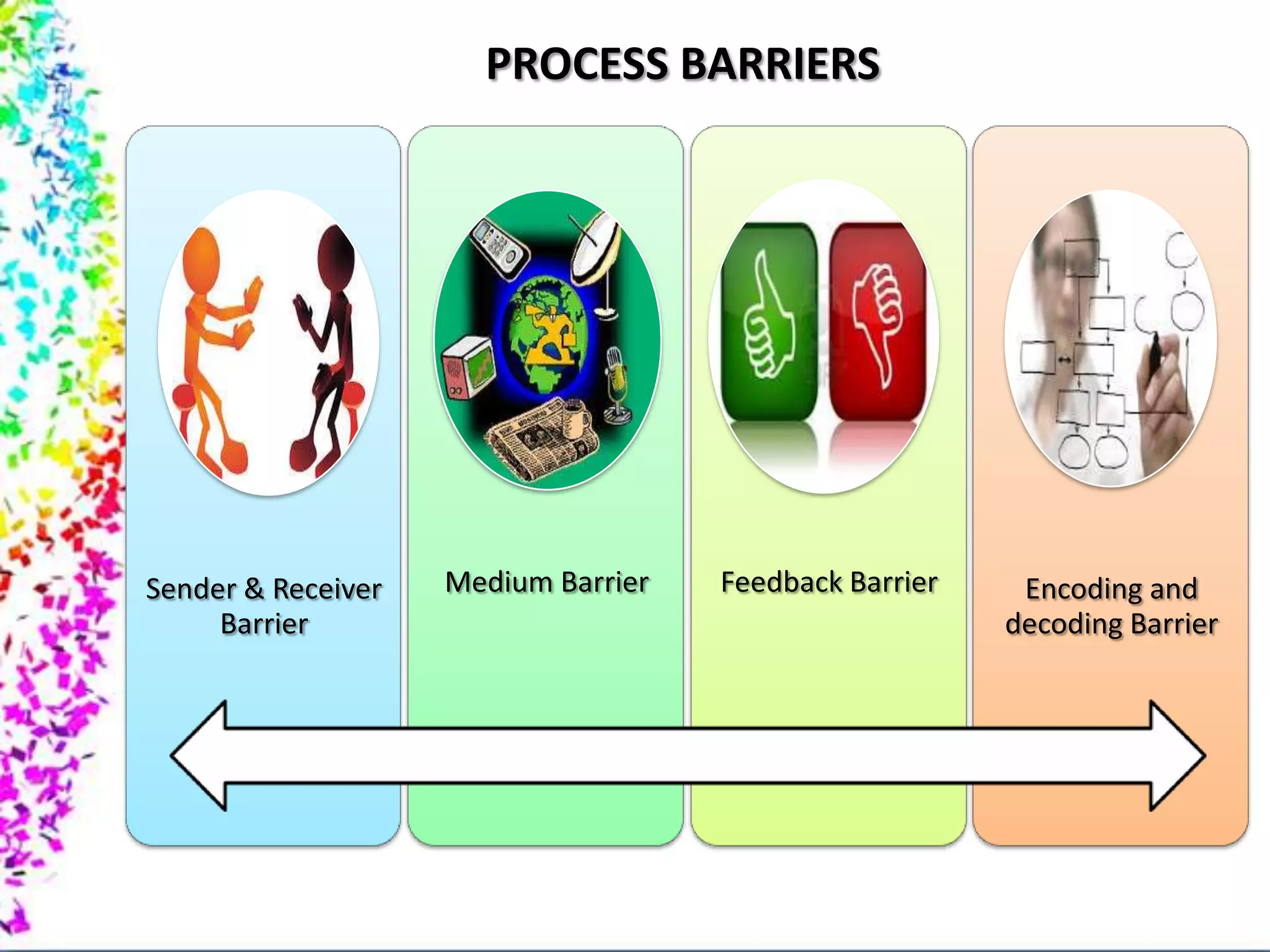 PROCESS BARRIERS

Sender & Receiver Barrier

Medium Barrier

Feedback Barrier

Encoding and decoding Barrier